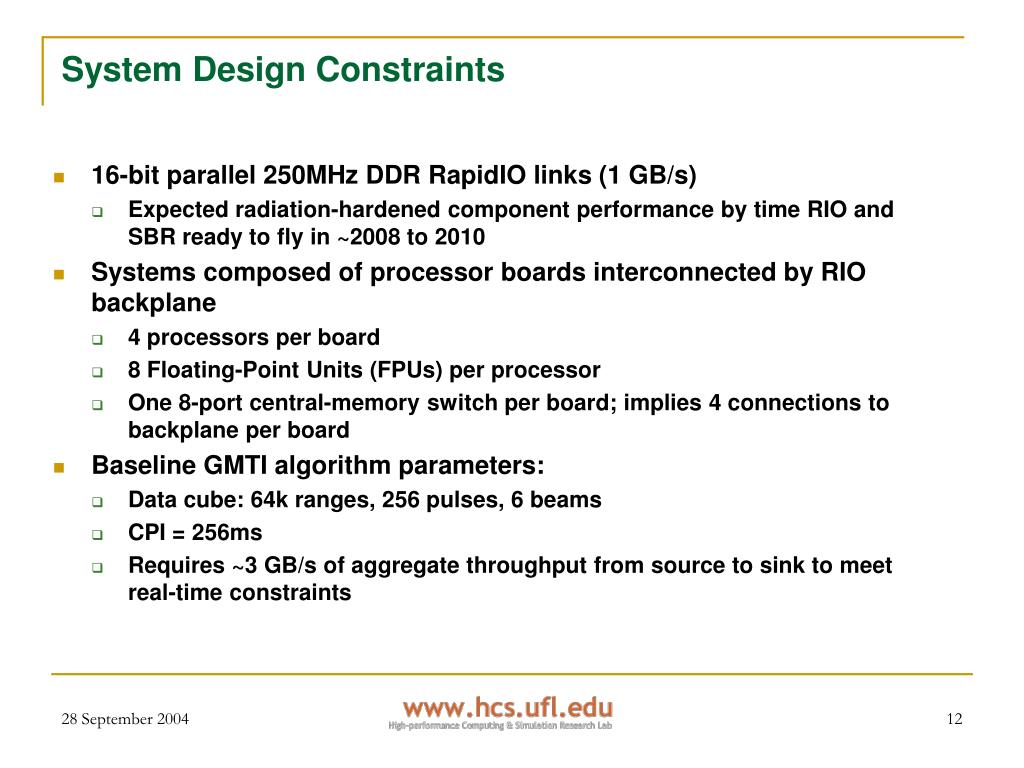 System Design Constraints

16-bit parallel 250MHz DDR RapidIO links (1 GB/s)

Expected radiation-hardened component performance by time RIO and SBR ready to fly in ~2008 to 2010

Systems composed of processor boards interconnected by RIO backplane

4 processors per board

8 Floating-Point Units (FPUs) per processor

One 8-port central-memory switch per board; implies 4 connections to backplane per board

Baseline GMTI algorithm parameters:

Data cube: 64k ranges, 256 pulses, 6 beams

CPI = 256ms

Requires ~3 GB/s of aggregate throughput from source to sink to meet real-time constraints

28 September 2004

www.hcs.ufl.edu
High-performance Computing & Simulation Research Lab

12